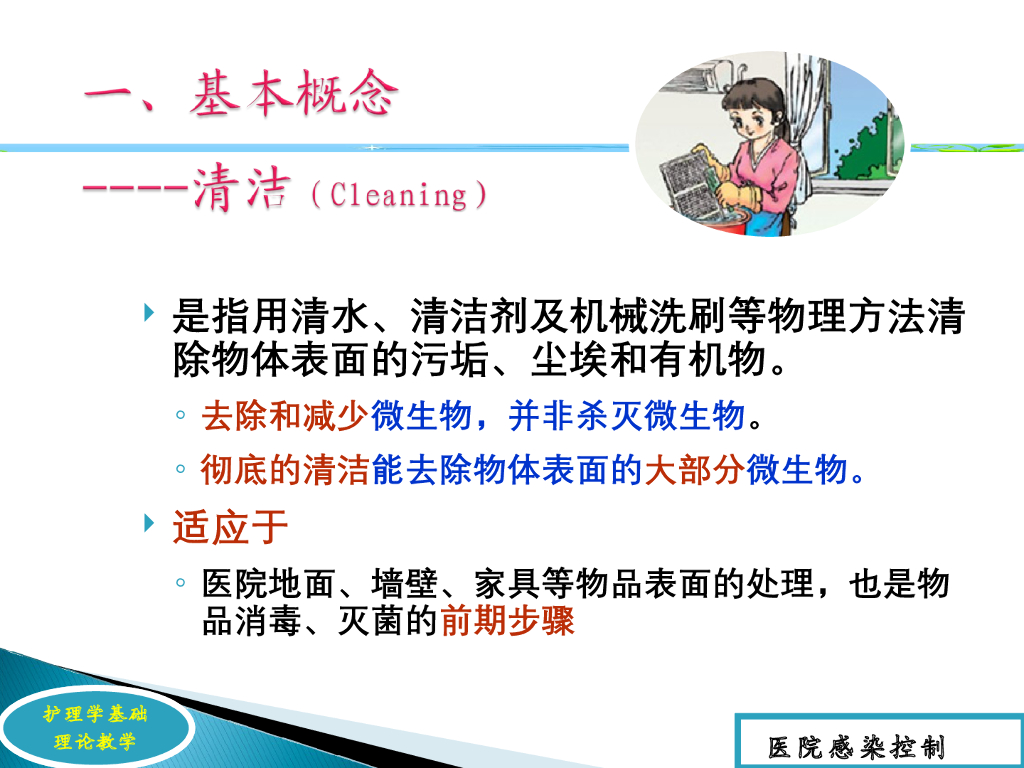 一、基本概念

----清洁（Cleaning）

是指用清水、清洁剂及机械洗刷等物理方法清除物体表面的污垢、尘埃和有机物。

◦ 去除和减少微生物，并非杀灭微生物。

◦ 彻底的清洁能去除物体表面的大部分微生物。

适应于

◦ 医院地面、墙壁、家具等物品表面的处理，也是物品消毒、灭菌的前期步骤

护理学基础
理论教学

医院感染控制